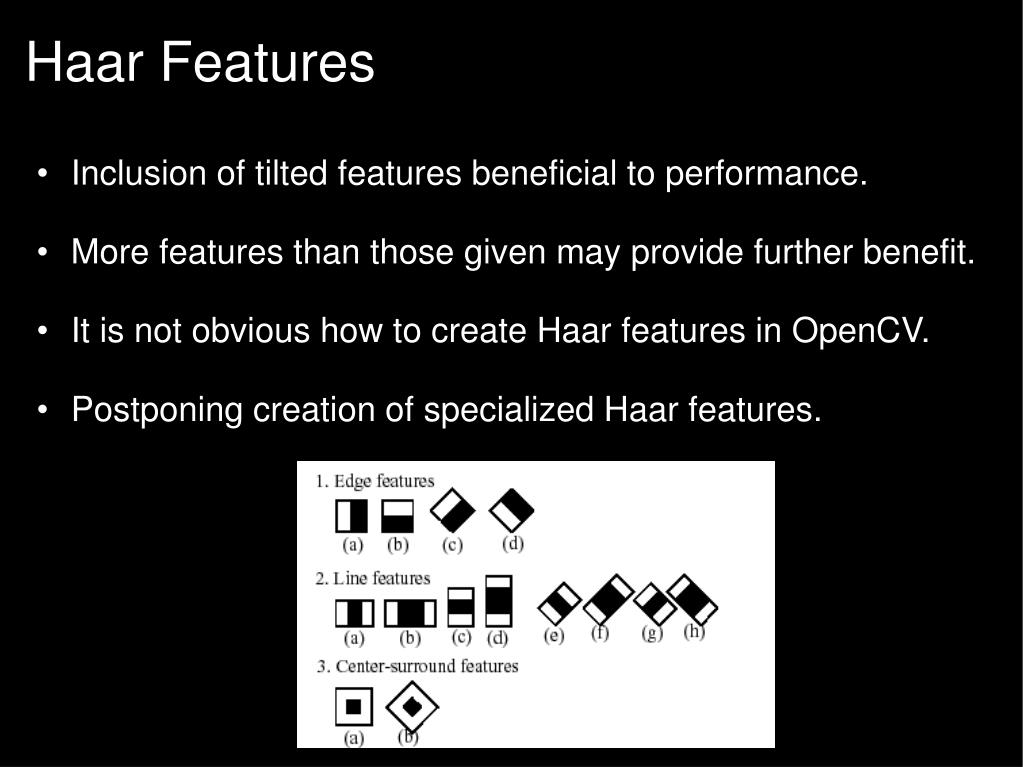 Haar Features

• Inclusion of tilted features beneficial to performance.

• More features than those given may provide further benefit.

• It is not obvious how to create Haar features in OpenCV.

• Postponing creation of specialized Haar features.

1. Edge features

(a) (b) (c) (d)

2. Line features

(a) (b) (c) (d) (e) (f) (g) (h)

3. Center-surround features

(a) (b)